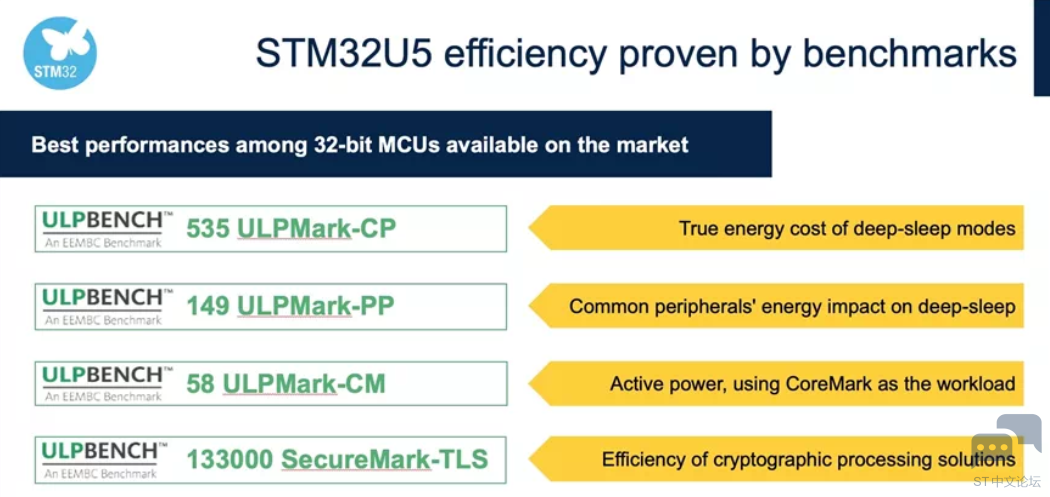 STM32

STM32U5 efficiency proven by benchmarks

Best performances among 32-bit MCUs available on the market

ULPBENCH™ An EEMBC Benchmark 535 ULPMark-CP

True energy cost of deep-sleep modes

ULPBENCH™ An EEMBC Benchmark 149 ULPMark-PP

Common peripherals' energy impact on deep-sleep

ULPBENCH™ An EEMBC Benchmark 58 ULPMark-CM

Active power, using CoreMark as the workload

ULPBENCH™ An EEMBC Benchmark 133000 SecureMark-TLS

Efficiency of cryptographic processing solutions

ST中文论坛